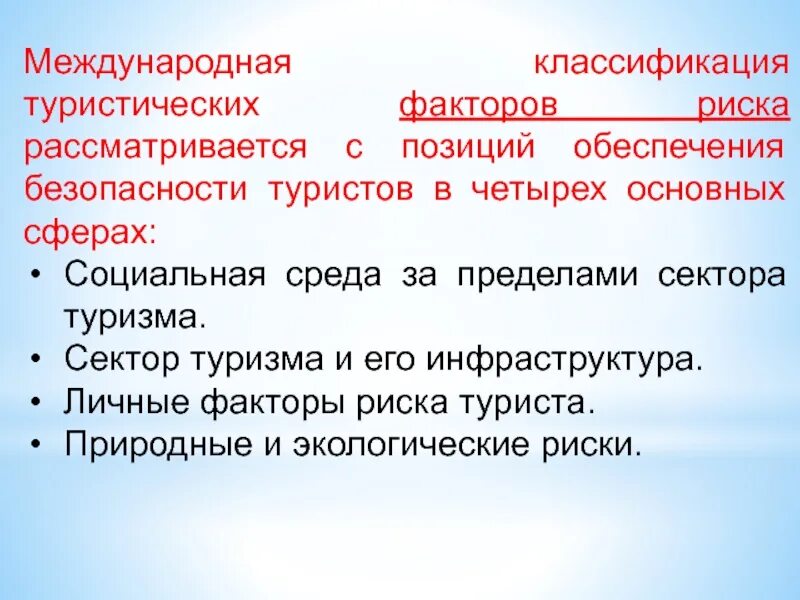 Международная классификация туристических факторов риска рассматривается с позиций обеспечения безопасности туристов в четырех основных сферах:

• Социальная среда за пределами сектора туризма.
• Сектор туризма и его инфраструктура.
• Личные факторы риска туриста.
• Природные и экологические риски.